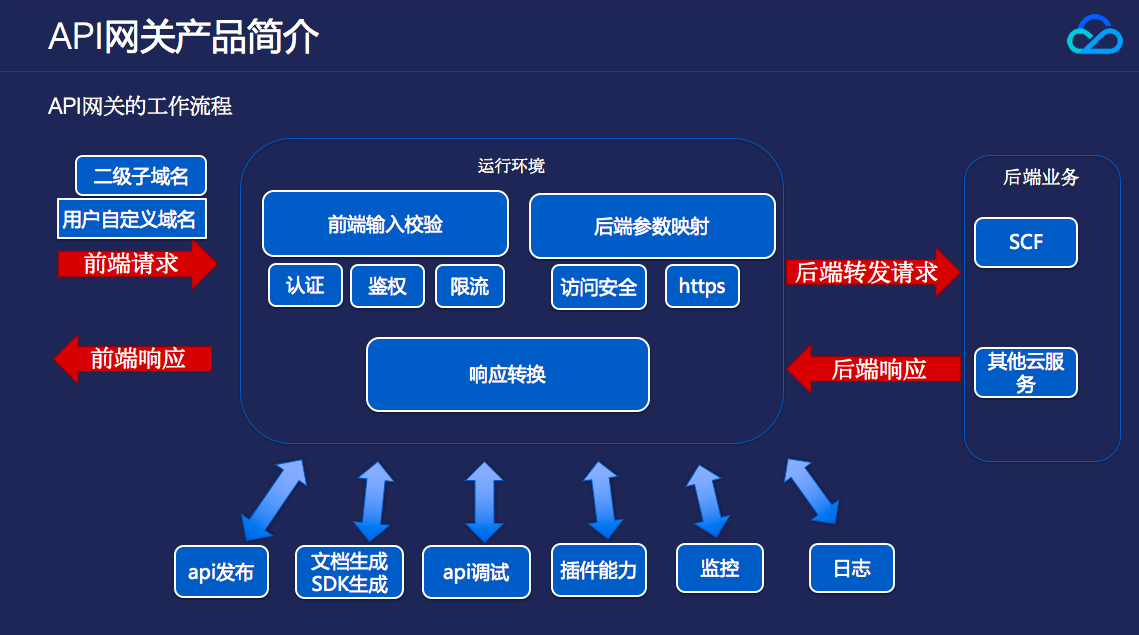 API网关产品简介

API网关的工作流程

二级子域名

用户自定义域名

前端请求

前端响应

运行环境

前端输入校验

后端参数映射

认证

鉴权

限流

访问安全

https

响应转换

后端转发请求

后端响应

后端业务

SCF

其他云服务

api发布

文档生成 SDK生成

api调试

插件能力

监控

日志